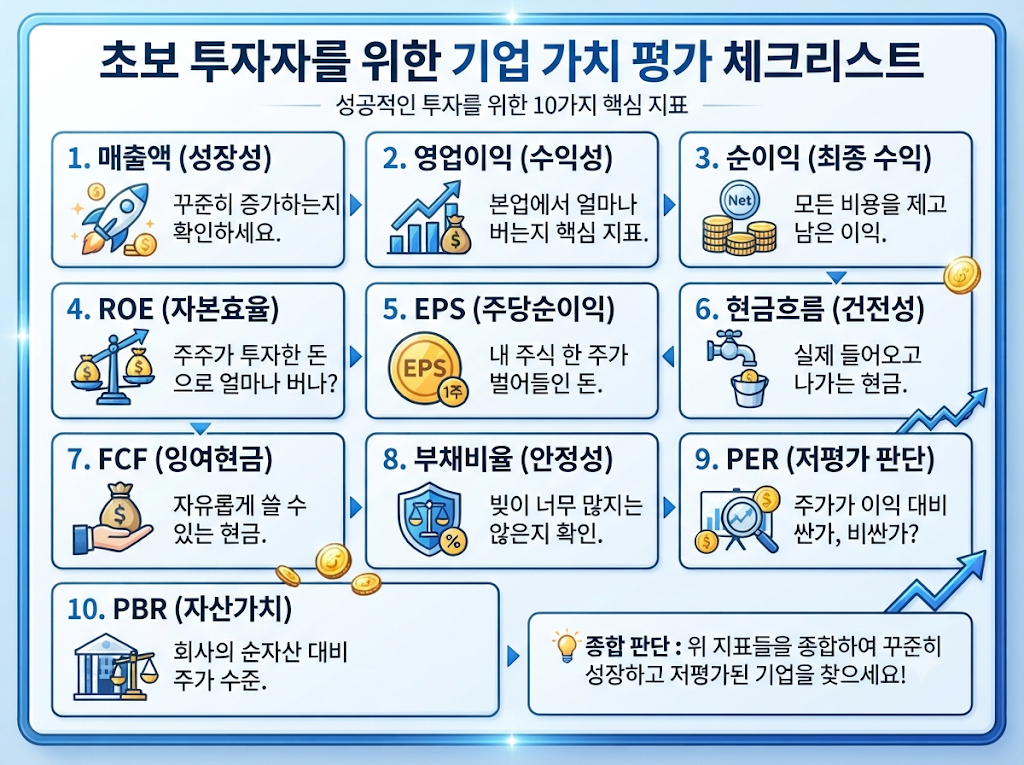 초보 투자자를 위한 기업 가치 평가 체크리스트

성공적인 투자를 위한 10가지 핵심 지표

1. 매출액 (성장성)
꾸준히 증가하는지 확인하세요.

2. 영업이익 (수익성)
본업에서 얼마나 버는지 핵심 지표.

3. 순이익 (최종 수익)
Net
모든 비용을 제고 남은 이익.

4. ROE (자본효율)
주주가 투자한 돈으로 얼마나 버나?

5. EPS (주당순이익)
EPS
1주
내 주식 한 주가 벌어들인 돈.

6. 현금흐름 (건전성)
실제 들어오고 나가는 현금.

7. FCF (잉여현금)
자유롭게 쓸 수 있는 현금.

8. 부채비율 (안정성)
빚이 너무 많지는 않은지 확인.

9. PER (저평가 판단)
주가가 이익 대비 싼가, 비싼가?

10. PBR (자산가치)
회사의 순자산 대비 주가 수준.

종합 판단 : 위 지표들을 종합하여 꾸준히 성장하고 저평가된 기업을 찾으세요!